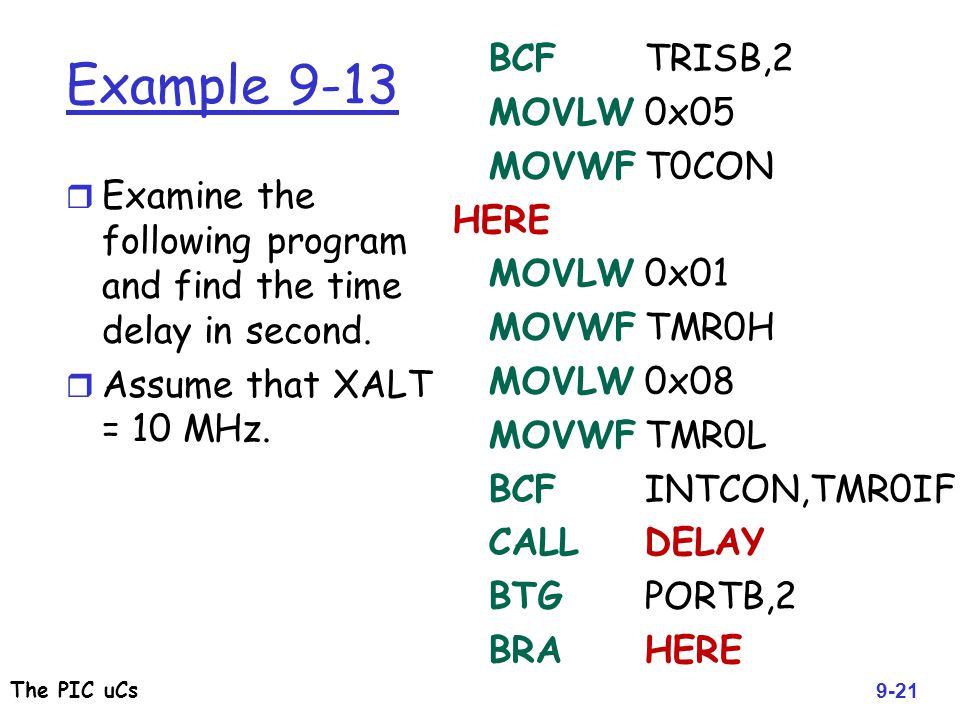 Example 9-13

❒ Examine the following program and find the time delay in second.

❒ Assume that XALT = 10 MHz.

BCF TRISB,2
MOVLW 0x05
MOVWF T0CON
HERE
MOVLW 0x01
MOVWF TMR0H
MOVLW 0x08
MOVWF TMR0L
BCF INTCON,TMR0IF
CALL DELAY
BTG PORTB,2
BRA HERE

The PIC uCs

9-21